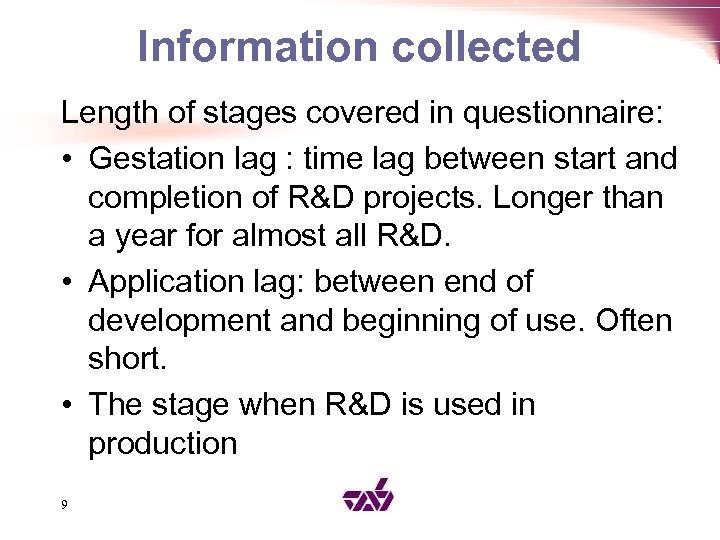 Information collected

Length of stages covered in questionnaire:

• Gestation lag : time lag between start and completion of R&D projects. Longer than a year for almost all R&D.

• Application lag: between end of development and beginning of use. Often short.

• The stage when R&D is used in production

9